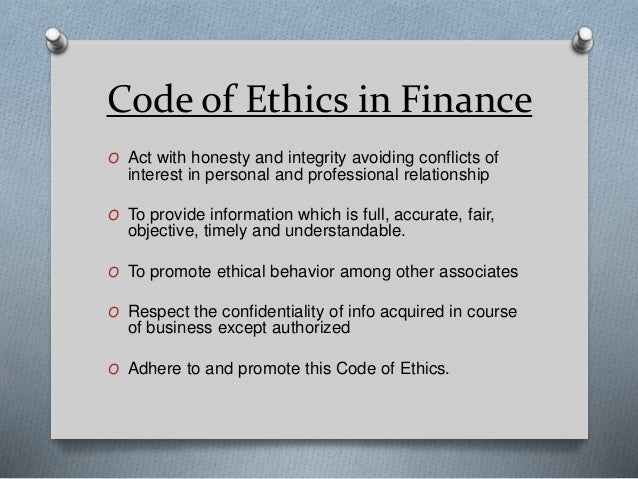 Code of Ethics in Finance

O Act with honesty and integrity avoiding conflicts of interest in personal and professional relationship

O To provide information which is full, accurate, fair, objective, timely and understandable.

O To promote ethical behavior among other associates

O Respect the confidentiality of info acquired in course of business except authorized

O Adhere to and promote this Code of Ethics.